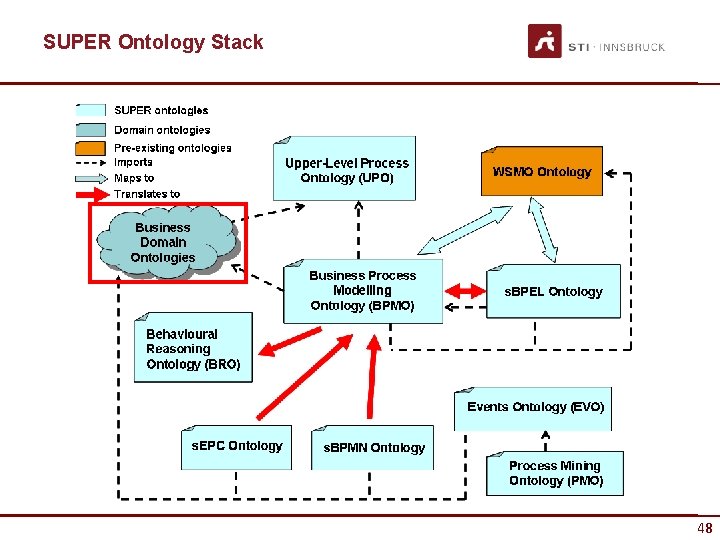 SUPER Ontology Stack

STI · INNSBRUCK

SUPER ontologies
Domain ontologies
Pre-existing ontologies
Imports
Maps to
Translates to

Upper-Level Process Ontology (UPO)

WSMO Ontology

Business Domain Ontologies

Business Process Modelling Ontology (BPMO)

sBPEL Ontology

Behavioural Reasoning Ontology (BRO)

Events Ontology (EVO)

sEPC Ontology

sBPMN Ontology

Process Mining Ontology (PMO)

48